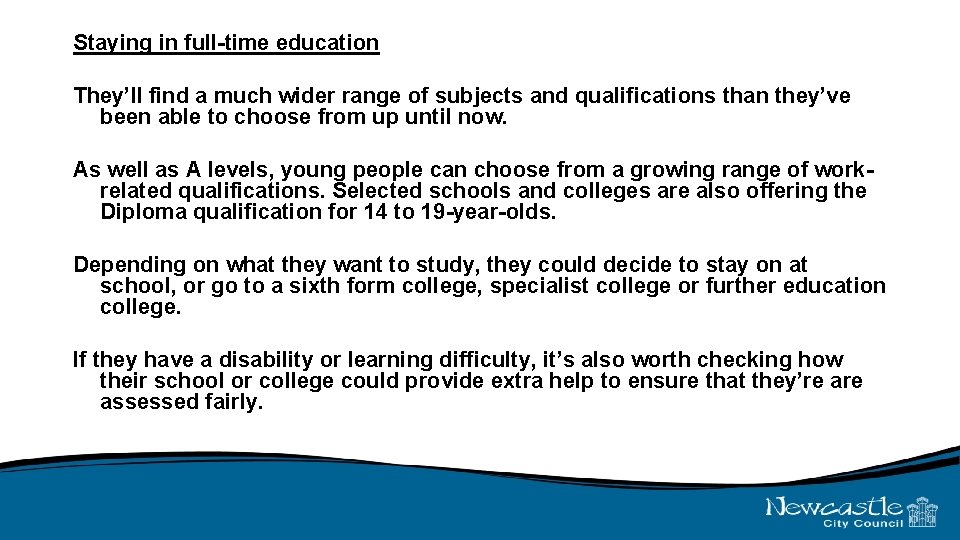 Staying in full-time education

They'll find a much wider range of subjects and qualifications than they've been able to choose from up until now.

As well as A levels, young people can choose from a growing range of work-related qualifications. Selected schools and colleges are also offering the Diploma qualification for 14 to 19-year-olds.

Depending on what they want to study, they could decide to stay on at school, or go to a sixth form college, specialist college or further education college.

If they have a disability or learning difficulty, it's also worth checking how their school or college could provide extra help to ensure that they're are assessed fairly.

Newcastle
City Council